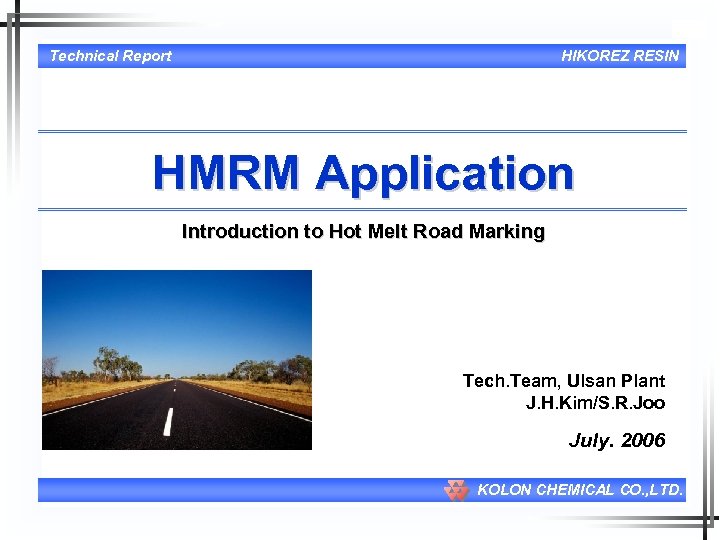 Technical Report
HIKOREZ RESIN

HMRM Application

Introduction to Hot Melt Road Marking

Tech.Team, Ulsan Plant
J.H.Kim/S.R.Joo

July. 2006

KOLON CHEMICAL CO.,LTD.